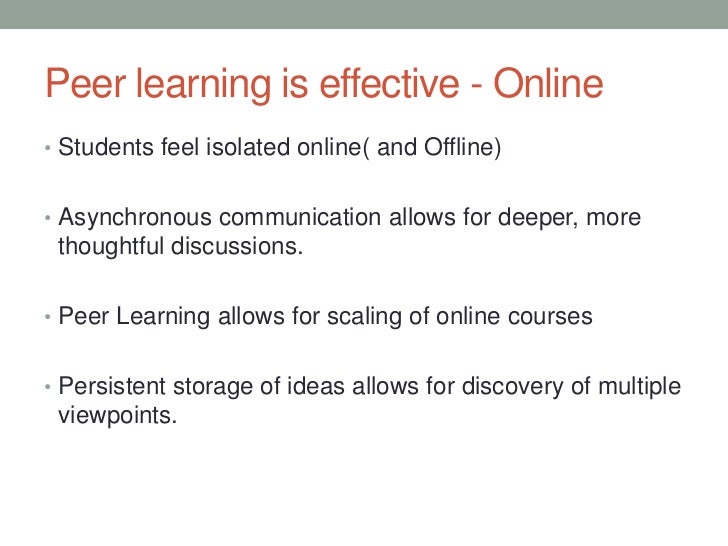 Peer learning is effective - Online

• Students feel isolated online( and Offline)

• Asynchronous communication allows for deeper, more thoughtful discussions.

• Peer Learning allows for scaling of online courses

• Persistent storage of ideas allows for discovery of multiple viewpoints.